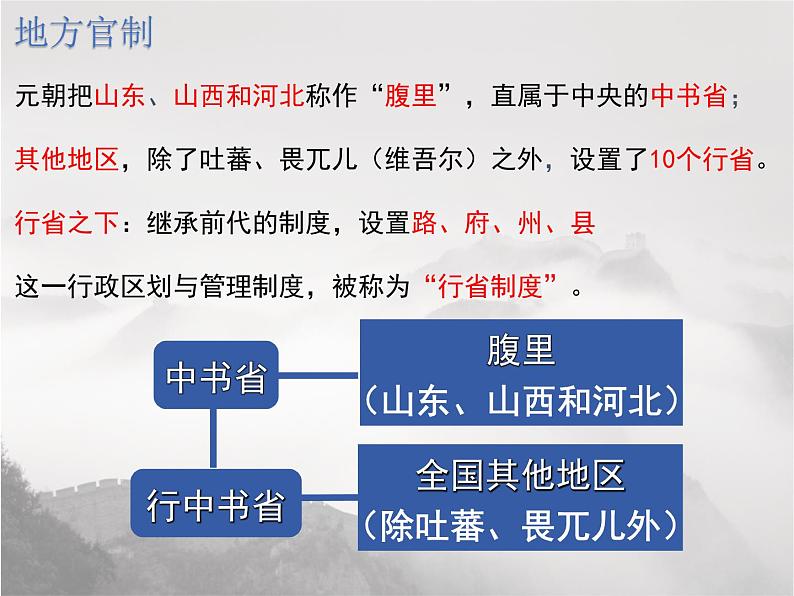 地方官制

元朝把山东、山西和河北称作“腹里”，直属于中央的中书省；

其他地区，除了吐蕃、畏兀儿（维吾尔）之外，设置了10个行省。

行省之下：继承前代的制度，设置路、府、州、县

这一行政区划与管理制度，被称为“行省制度”。

中书省

腹里
（山东、山西和河北）

行中书省

全国其他地区
（除吐蕃、畏兀儿外）